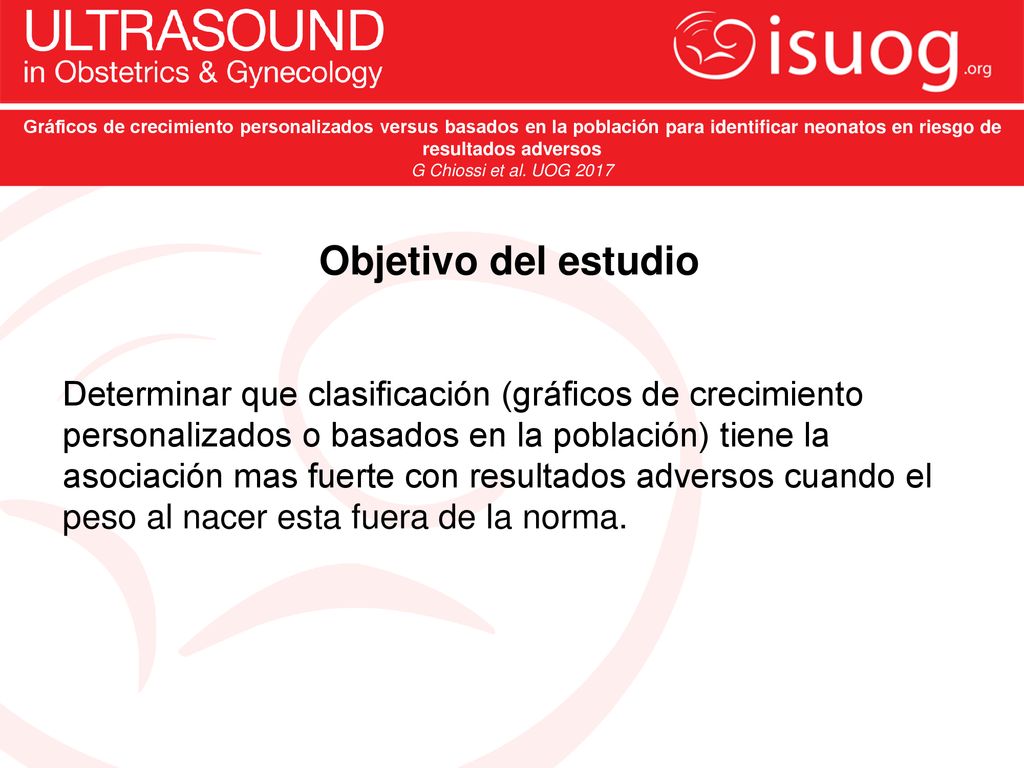 ULTRASOUND
in Obstetrics & Gynecology

isuog.org

Gráficos de crecimiento personalizados versus basados en la población para identificar neonatos en riesgo de resultados adversos
G Chiossi et al. UOG 2017

Objetivo del estudio

Determinar que clasificación (gráficos de crecimiento personalizados o basados en la población) tiene la asociación mas fuerte con resultados adversos cuando el peso al nacer esta fuera de la norma.